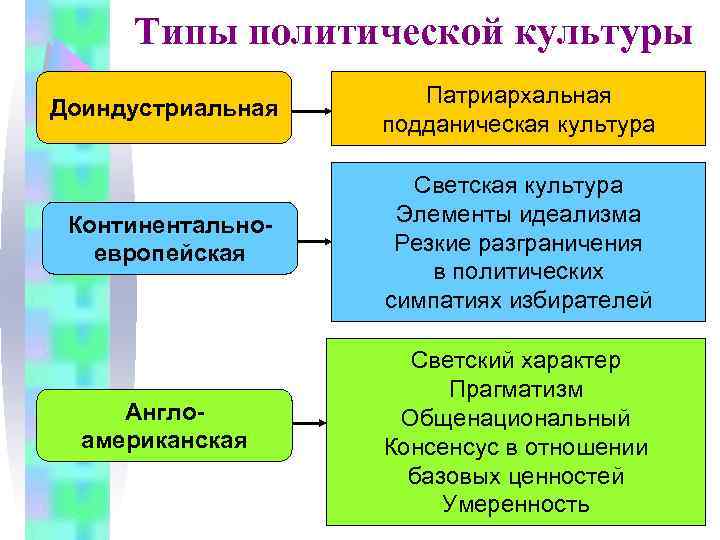 Типы политической культуры

Доиндустриальная

Патриархальная подданическая культура

Континентально-европейская

Светская культура
Элементы идеализма
Резкие разграничения в политических симпатиях избирателей

Англо-американская

Светский характер
Прагматизм
Общенациональный
Консенсус в отношении базовых ценностей
Умеренность